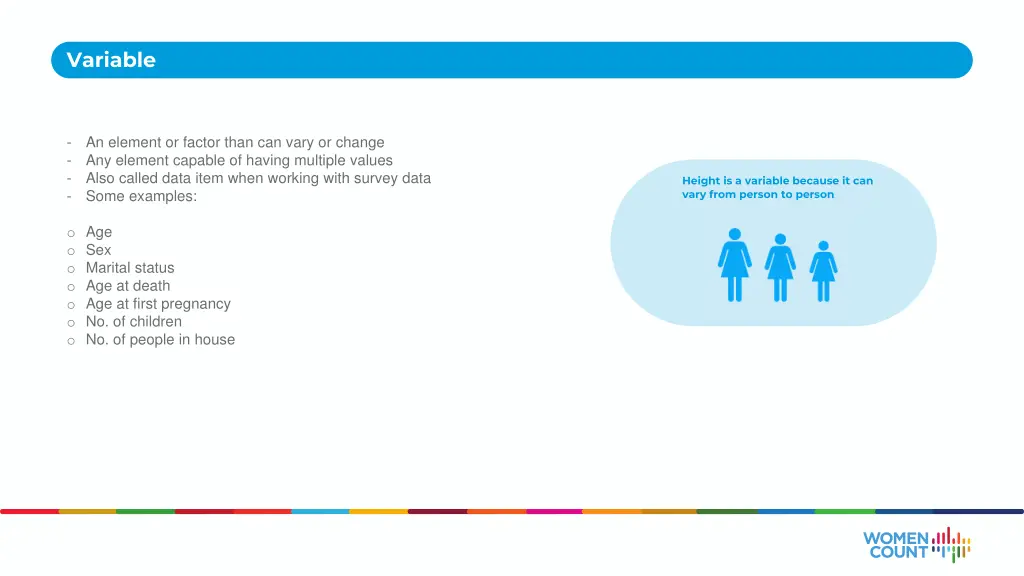 Variable

- An element or factor than can vary or change
- Any element capable of having multiple values
- Also called data item when working with survey data
- Some examples:

o Age
o Sex
o Marital status
o Age at death
o Age at first pregnancy
o No. of children
o No. of people in house

Height is a variable because it can vary from person to person

WOMEN COUNT